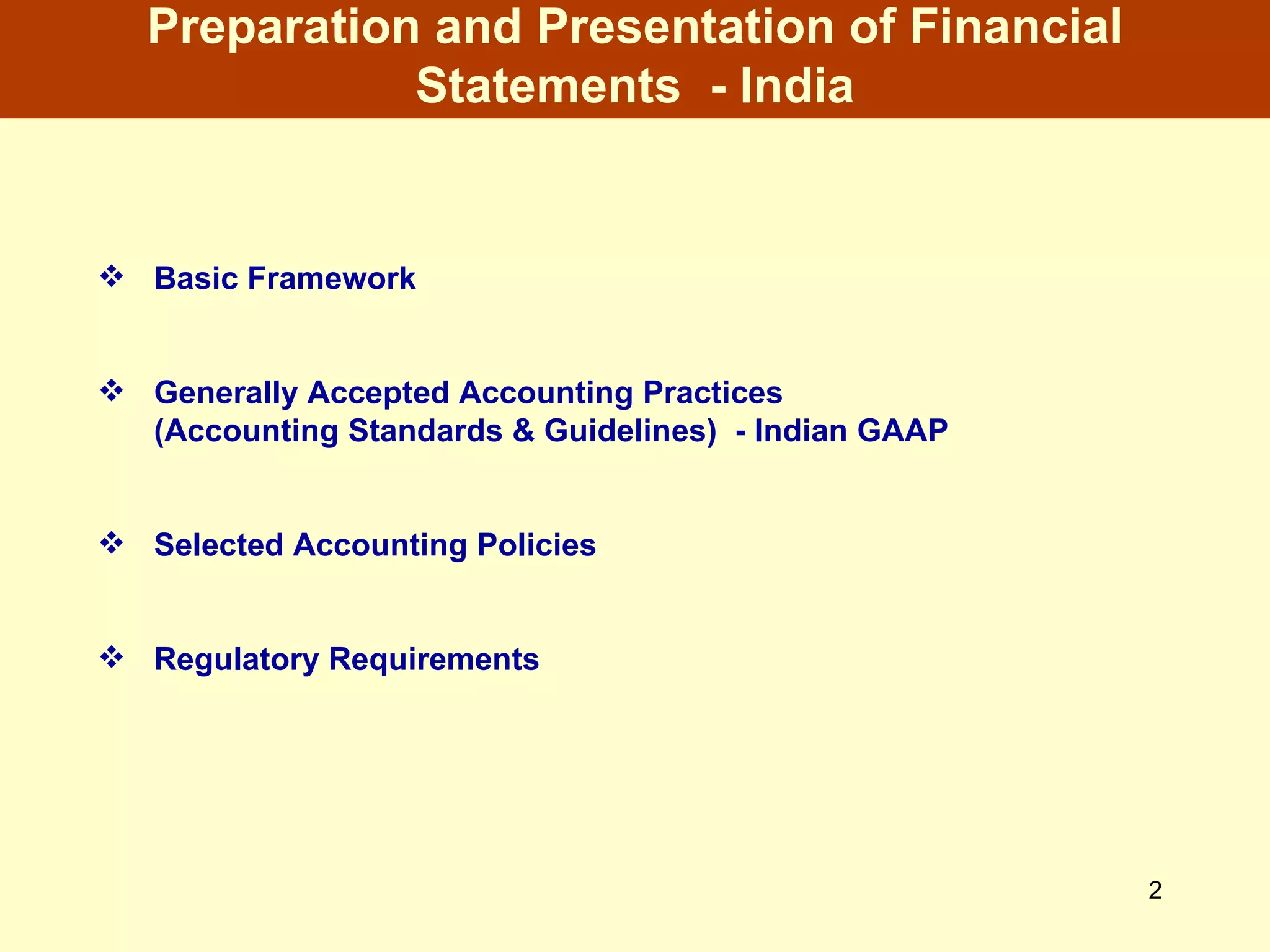 Preparation and Presentation of Financial Statements - India

❖ Basic Framework

❖ Generally Accepted Accounting Practices (Accounting Standards & Guidelines) - Indian GAAP

❖ Selected Accounting Policies

❖ Regulatory Requirements

2